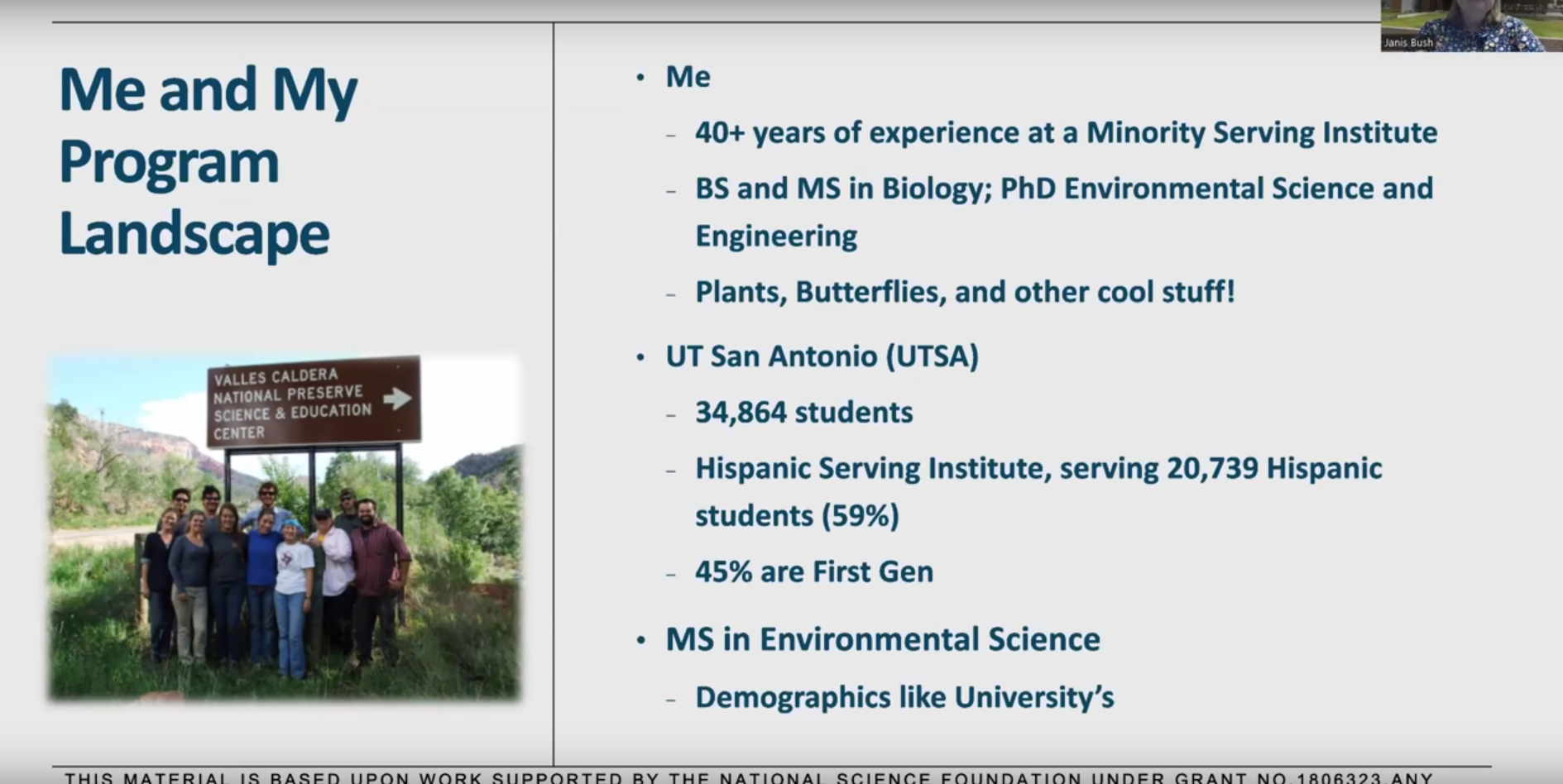 Janis Bush

Me and My Program Landscape

VALLES CALDERA NATIONAL PRESERVE SCIENCE & EDUCATION CENTER

• Me
– 40+ years of experience at a Minority Serving Institute
– BS and MS in Biology; PhD Environmental Science and Engineering
– Plants, Butterflies, and other cool stuff!
• UT San Antonio (UTSA)
– 34,864 students
– Hispanic Serving Institute, serving 20,739 Hispanic students (59%)
– 45% are First Gen
• MS in Environmental Science
– Demographics like University's

THIS MATERIAL IS BASED UPON WORK SUPPORTED BY THE NATIONAL SCIENCE FOUNDATION UNDER GRANT NO.1806323 ANY